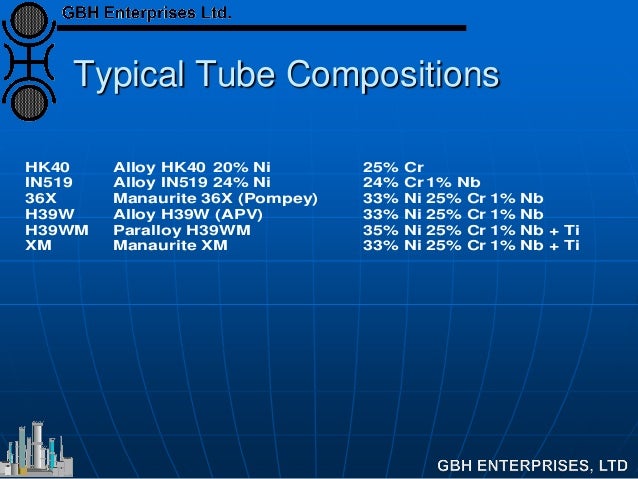 GBH Enterprises Ltd.

Typical Tube Compositions

| | | |
|---|---|---|
| HK40 | Alloy HK40 20% Ni | 25% Cr |
| IN519 | Alloy IN519 24% Ni | 24% Cr 1% Nb |
| 36X | Manaurite 36X (Pompey) | 33% Ni 25% Cr 1% Nb |
| H39W | Alloy H39W (APV) | 33% Ni 25% Cr 1% Nb |
| H39WM | Paralloy H39WM | 35% Ni 25% Cr 1% Nb + Ti |
| XM | Manaurite XM | 33% Ni 25% Cr 1% Nb + Ti |

GBH ENTERPRISES, LTD